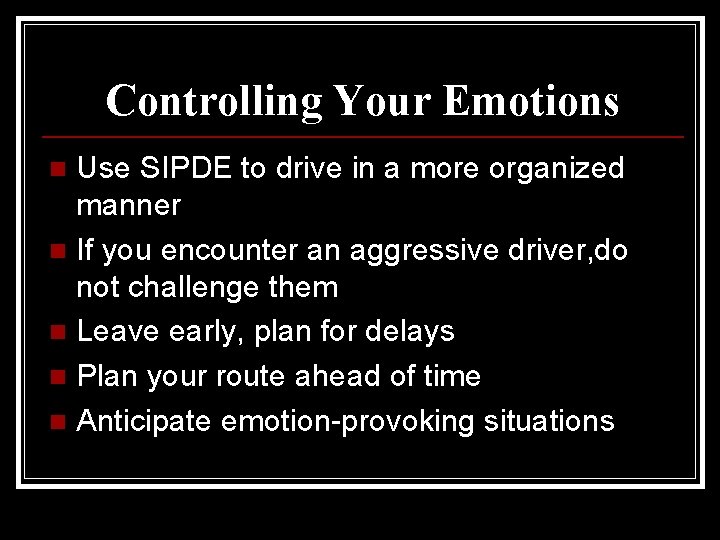 Controlling Your Emotions

- Use SIPDE to drive in a more organized manner
- If you encounter an aggressive driver,do not challenge them
- Leave early, plan for delays
- Plan your route ahead of time
- Anticipate emotion-provoking situations